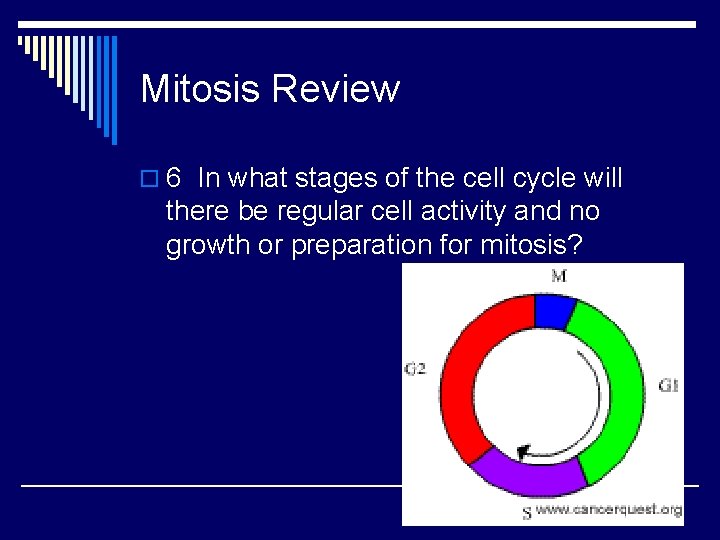 Mitosis Review

6 In what stages of the cell cycle will there be regular cell activity and no growth or preparation for mitosis?

M

G2

G1

S www.cancerquest.org